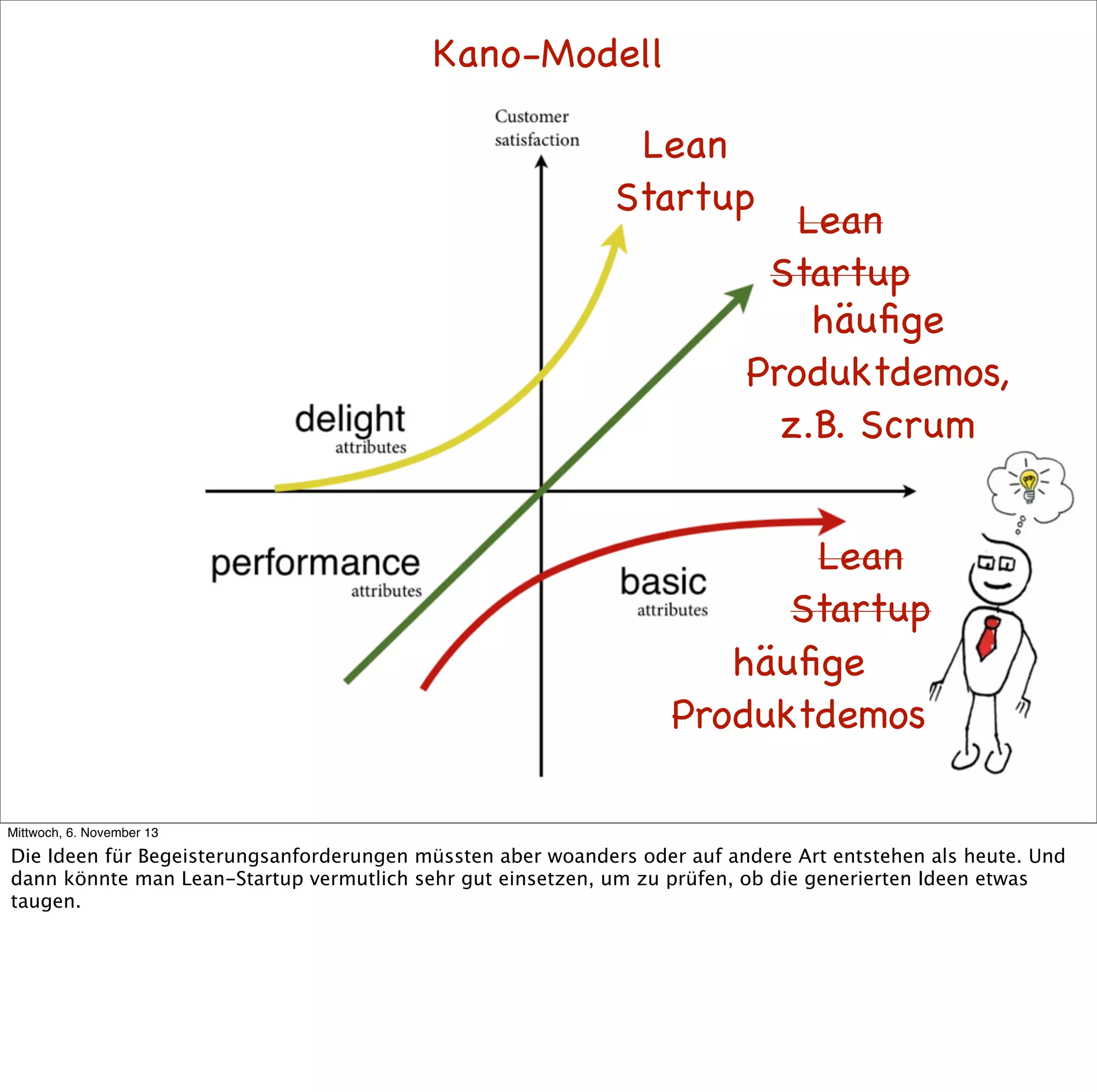 Kano-Modell

Customer satisfaction

Lean Startup

~~Lean Startup~~ häufige Produktdemos, z.B. Scrum

delight attributes

performance attributes

basic attributes

~~Lean Startup~~ häufige Produktdemos

Mittwoch, 6. November 13

Die Ideen für Begeisterungsanforderungen müssten aber woanders oder auf andere Art entstehen als heute. Und dann könnte man Lean-Startup vermutlich sehr gut einsetzen, um zu prüfen, ob die generierten Ideen etwas taugen.